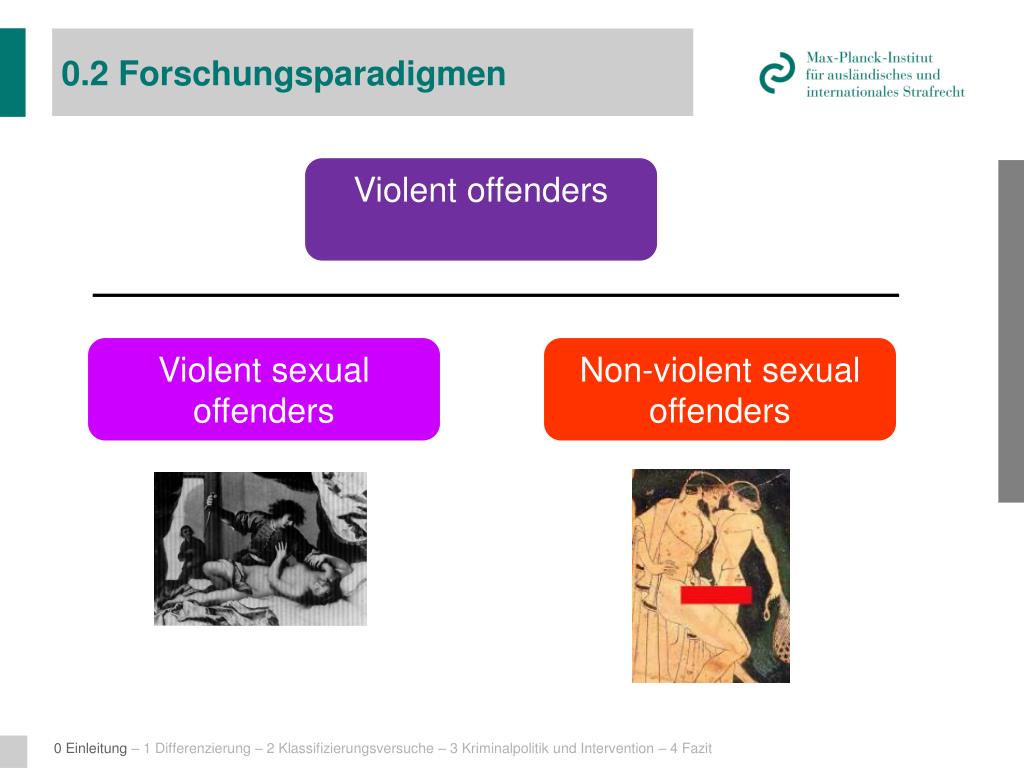 0.2 Forschungsparadigmen

Max-Planck-Institut
für ausländisches und
internationales Strafrecht

Violent offenders

Violent sexual offenders

Non-violent sexual offenders

0 Einleitung – 1 Differenzierung – 2 Klassifizierungsversuche – 3 Kriminalpolitik und Intervention – 4 Fazit